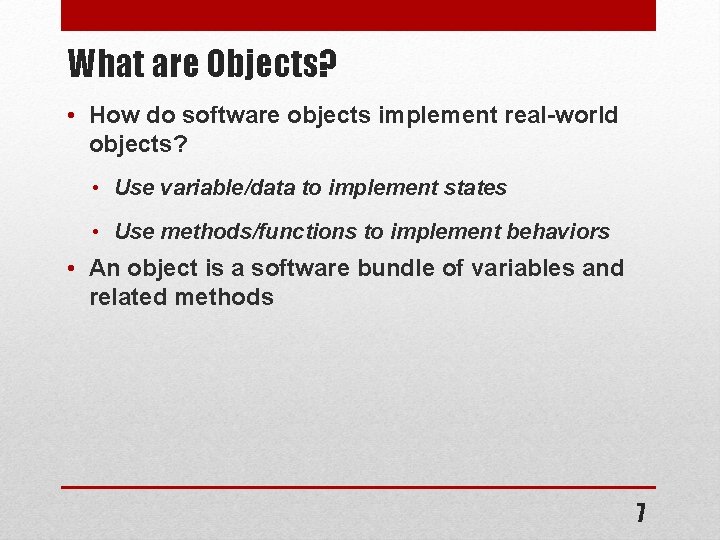 What are Objects?

• How do software objects implement real-world objects?

• Use variable/data to implement states

• Use methods/functions to implement behaviors

• An object is a software bundle of variables and related methods

7